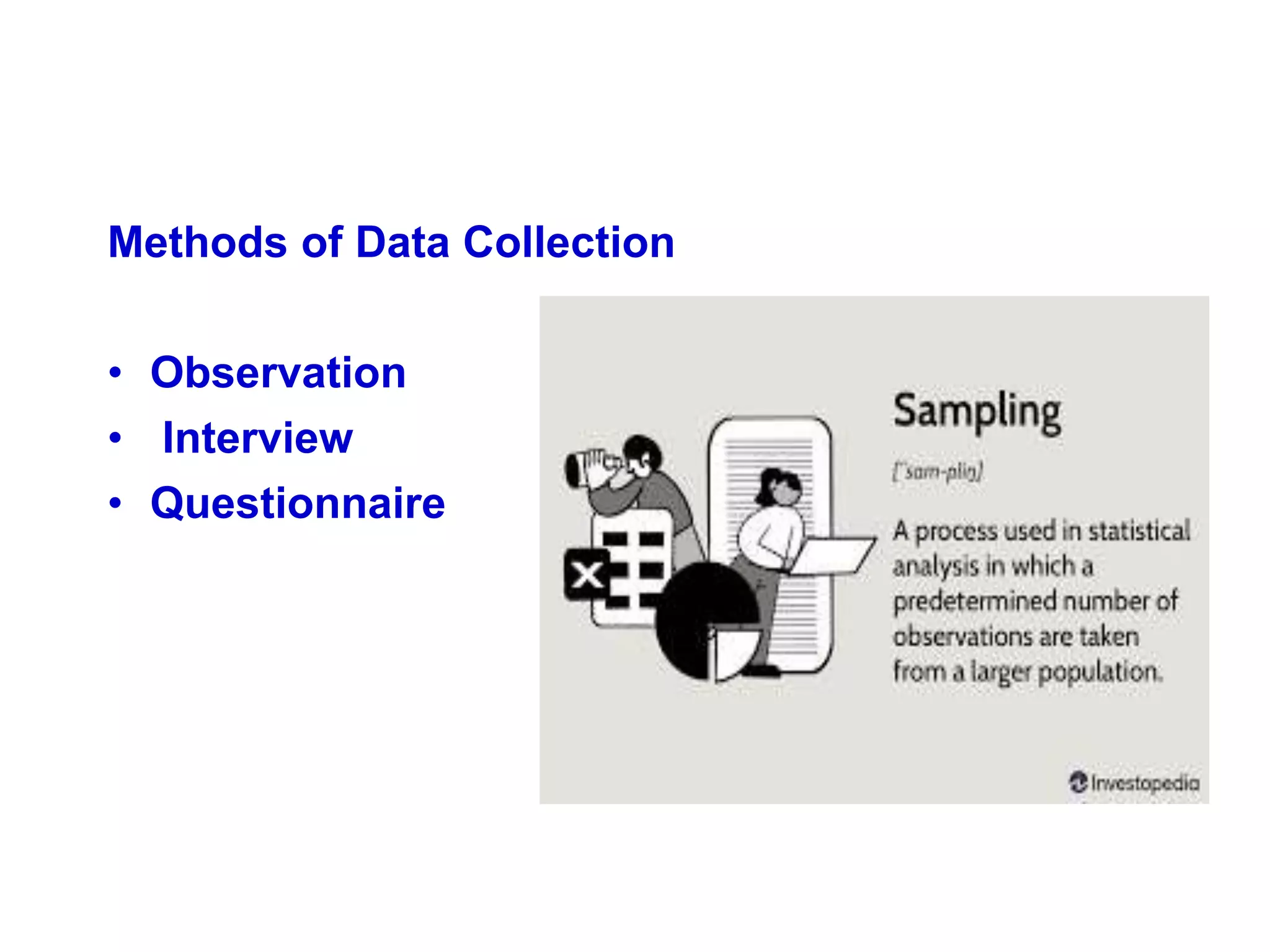 Methods of Data Collection

• Observation
• Interview
• Questionnaire

Sampling

['sam-pliŋ]

A process used in statistical analysis in which a predetermined number of observations are taken from a larger population.

Investopedia